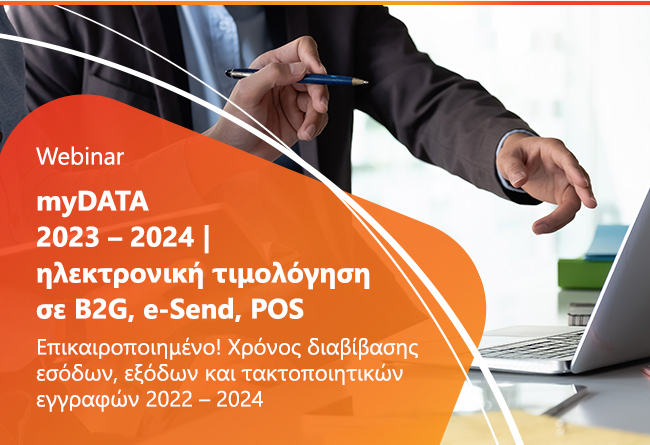 Webinar

myDATA
2023 – 2024 |
ηλεκτρονική τιμολόγηση
σε B2G, e-Send, POS

Επικαιροποιημένο! Χρόνος διαβίβασης εσόδων, εξόδων και τακτοποιητικών εγγραφών 2022 – 2024